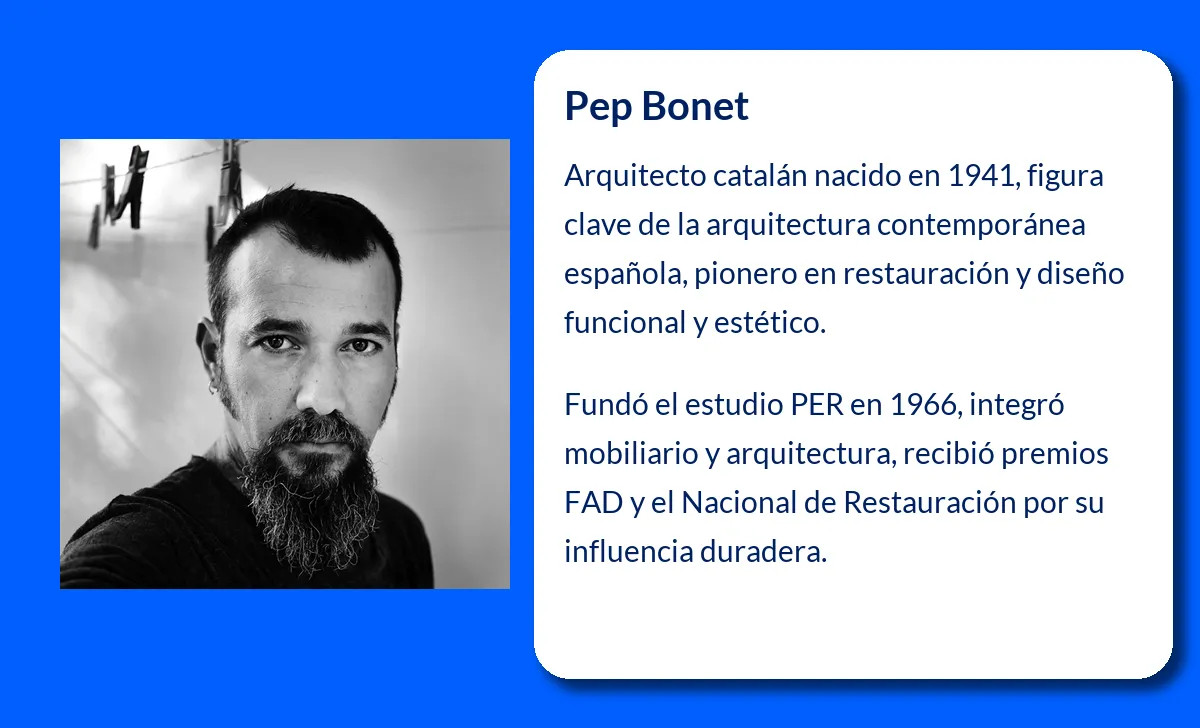 Pep Bonet

Arquitecto catalán nacido en 1941, figura clave de la arquitectura contemporánea española, pionero en restauración y diseño funcional y estético.

Fundó el estudio PER en 1966, integró mobiliario y arquitectura, recibió premios FAD y el Nacional de Restauración por su influencia duradera.